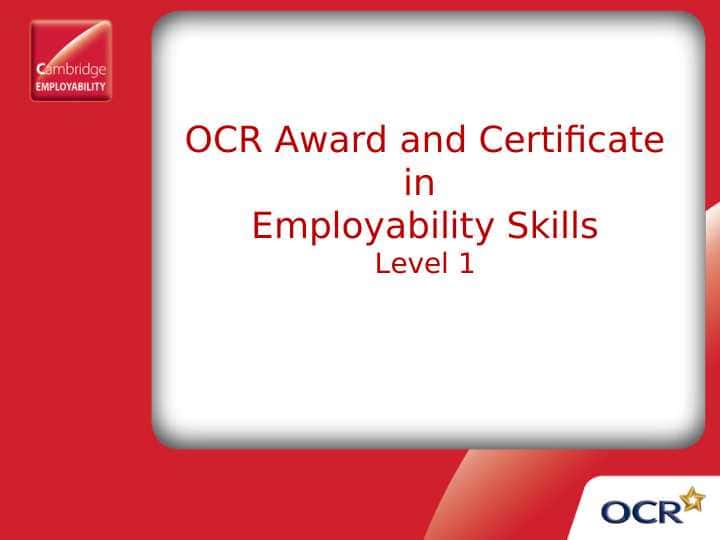 Cambridge
EMPLOYABILITY

OCR Award and Certificate in Employability Skills
Level 1

OCR